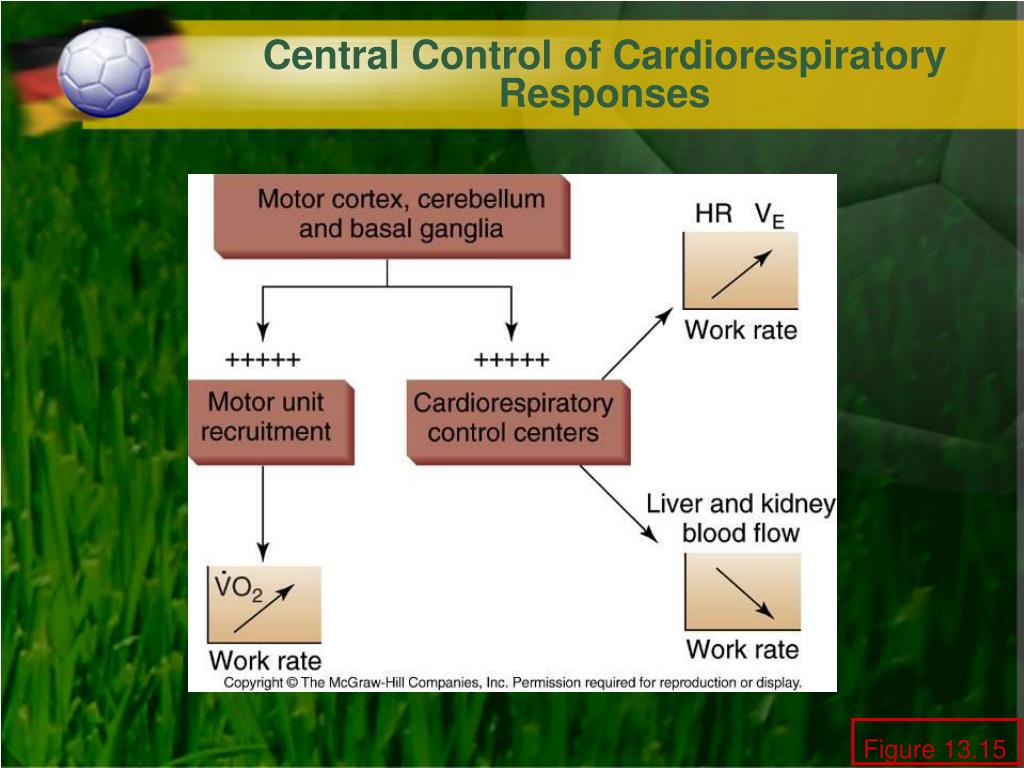 Central Control of Cardiorespiratory Responses

Motor cortex, cerebellum and basal ganglia

+++++

+++++

Motor unit recruitment

Cardiorespiratory control centers

HR $V_E$

Work rate

Liver and kidney blood flow

Work rate

$\dot{V}O_2$

Work rate

Copyright © The McGraw-Hill Companies, Inc. Permission required for reproduction or display.

Figure 13.15